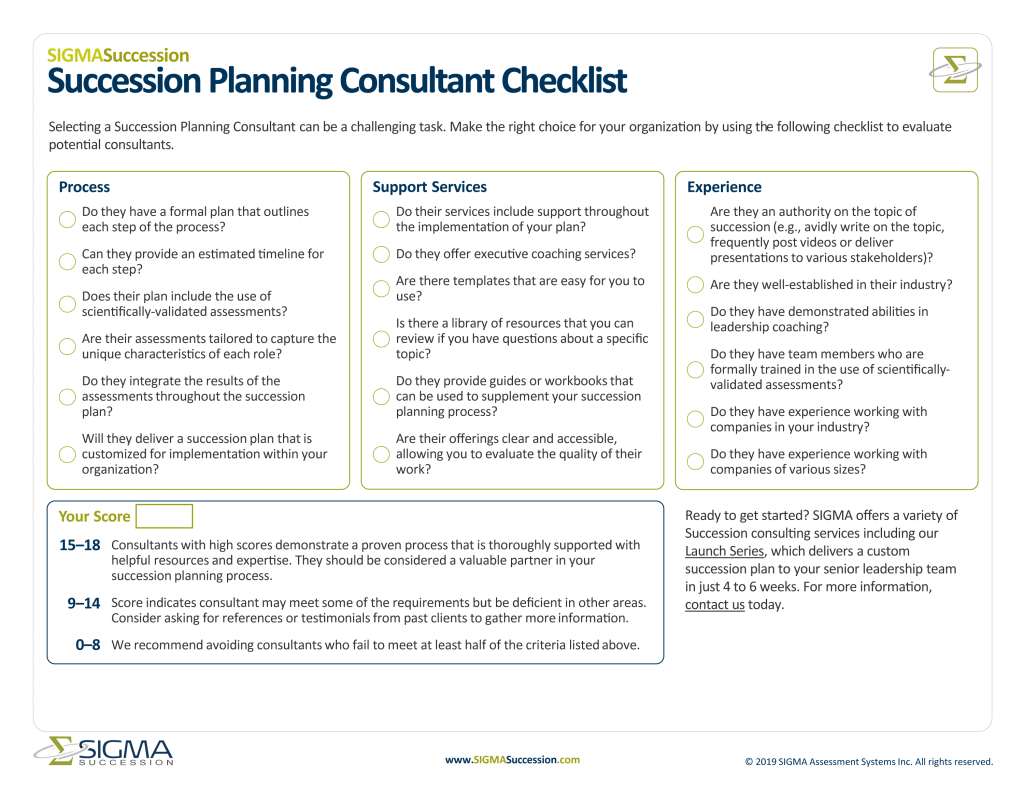 SIGMASuccession
Succession Planning Consultant Checklist

Selecting a Succession Planning Consultant can be a challenging task. Make the right choice for your organization by using the following checklist to evaluate potential consultants.

Process

Do they have a formal plan that outlines each step of the process?

Can they provide an estimated timeline for each step?

Does their plan include the use of scientifically-validated assessments?

Are their assessments tailored to capture the unique characteristics of each role?

Do they integrate the results of the assessments throughout the succession plan?

Will they deliver a succession plan that is customized for implementation within your organization?

Support Services

Do their services include support throughout the implementation of your plan?

Do they offer executive coaching services?

Are there templates that are easy for you to use?

Is there a library of resources that you can review if you have questions about a specific topic?

Do they provide guides or workbooks that can be used to supplement your succession planning process?

Are their offerings clear and accessible, allowing you to evaluate the quality of their work?

Experience

Are they an authority on the topic of succession (e.g., avidly write on the topic, frequently post videos or deliver presentations to various stakeholders)?

Are they well-established in their industry?

Do they have demonstrated abilities in leadership coaching?

Do they have team members who are formally trained in the use of scientifically-validated assessments?

Do they have experience working with companies in your industry?

Do they have experience working with companies of various sizes?

Your Score

15–18 Consultants with high scores demonstrate a proven process that is thoroughly supported with helpful resources and expertise. They should be considered a valuable partner in your succession planning process.

9–14 Score indicates consultant may meet some of the requirements but be deficient in other areas. Consider asking for references or testimonials from past clients to gather more information.

0–8 We recommend avoiding consultants who fail to meet at least half of the criteria listed above.

Ready to get started? SIGMA offers a variety of Succession consulting services including our Launch Series, which delivers a custom succession plan to your senior leadership team in just 4 to 6 weeks. For more information, contact us today.

SIGMA SUCCESSION

www.SIGMASuccession.com

© 2019 SIGMA Assessment Systems Inc. All rights reserved.